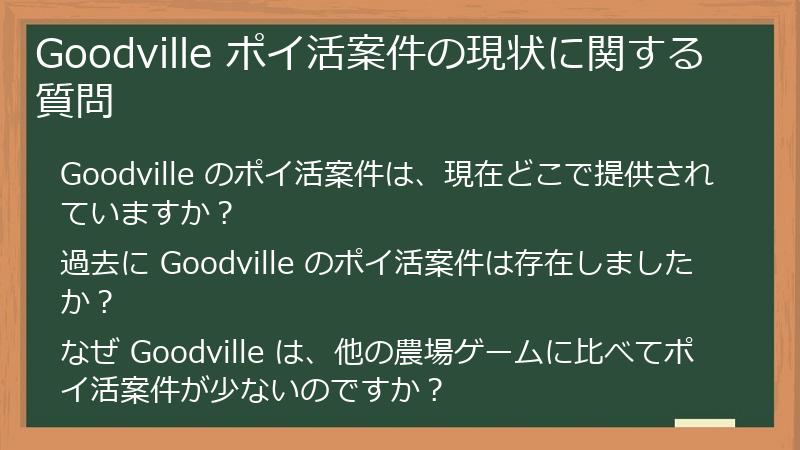 Goodville ポイ活案件の現状に関する質問

Goodville のポイ活案件は、現在どこで提供されていますか？

過去に Goodville のポイ活案件は存在しましたか？

なぜ Goodville は、他の農場ゲームに比べてポイ活案件が少ないのですか？